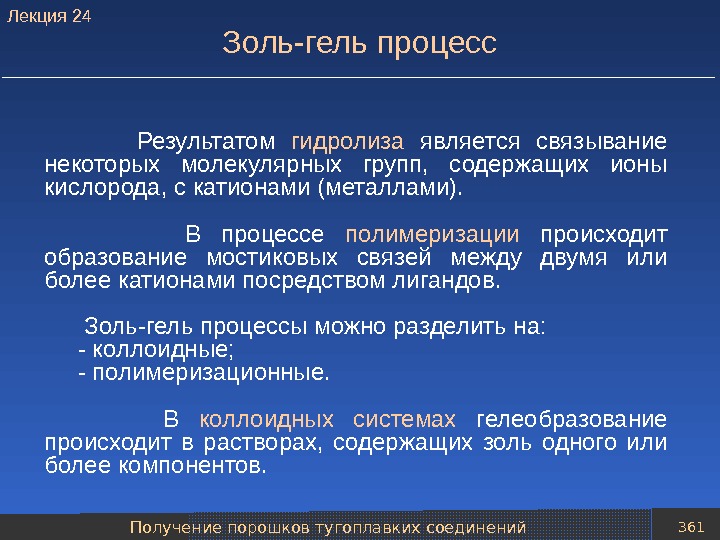 Лекция 24

Золь-гель процесс

Результатом гидролиза является связывание некоторых молекулярных групп, содержащих ионы кислорода, с катионами (металлами).

В процессе полимеризации происходит образование мостиковых связей между двумя или более катионами посредством лигандов.

Золь-гель процессы можно разделить на:
- коллоидные;
- полимеризационные.

В коллоидных системах гелеобразование происходит в растворах, содержащих золь одного или более компонентов.

Получение порошков тугоплавких соединений

361